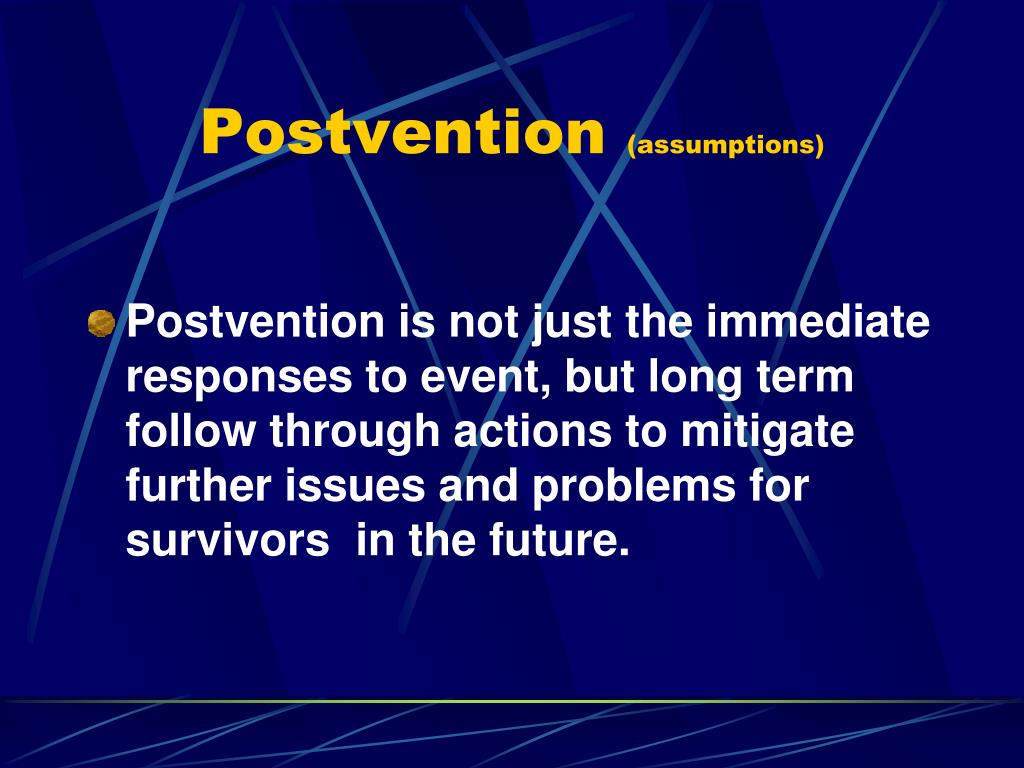 Postvention (assumptions)

Postvention is not just the immediate responses to event, but long term follow through actions to mitigate further issues and problems for survivors  in the future.